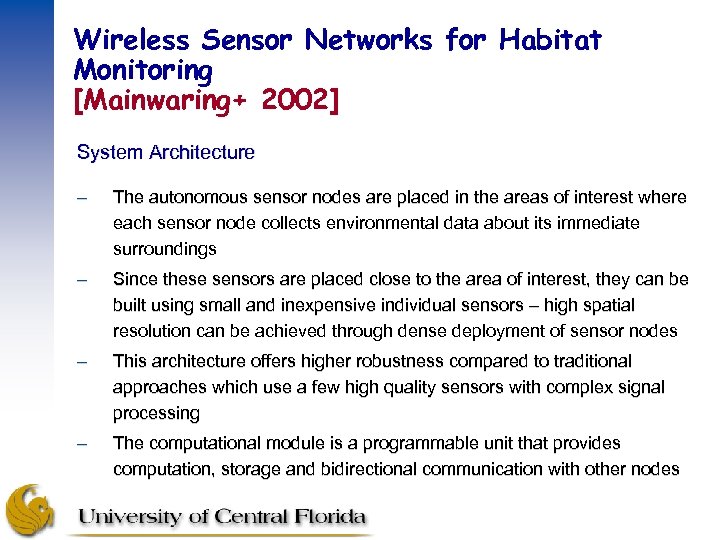 Wireless Sensor Networks for Habitat Monitoring
[Mainwaring+ 2002]

System Architecture

– The autonomous sensor nodes are placed in the areas of interest where each sensor node collects environmental data about its immediate surroundings

– Since these sensors are placed close to the area of interest, they can be built using small and inexpensive individual sensors – high spatial resolution can be achieved through dense deployment of sensor nodes

– This architecture offers higher robustness compared to traditional approaches which use a few high quality sensors with complex signal processing

– The computational module is a programmable unit that provides computation, storage and bidirectional communication with other nodes

University of Central Florida